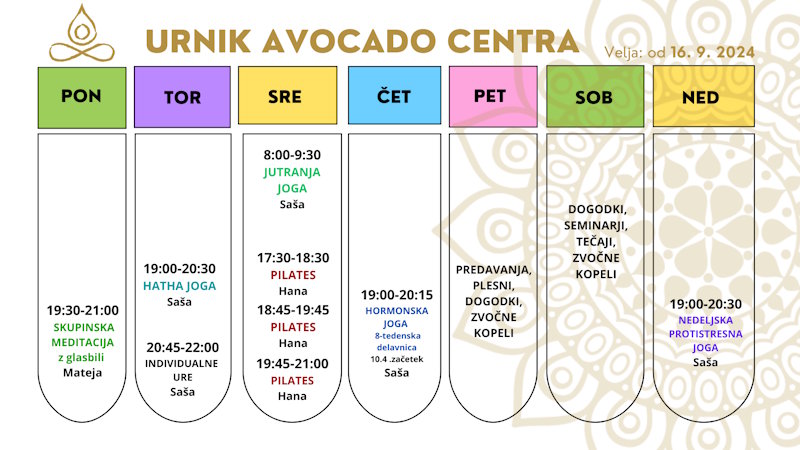 URNIK AVOCADO CENTRA

Velja: od 16. 9. 2024

PON

19:30-21:00
SKUPINSKA MEDITACIJA z glasbili
Mateja

TOR

19:00-20:30
HATHA JOGA
Saša

20:45-22:00
INDIVIDUALNE URE
Saša

SRE

8:00-9:30
JUTRANJA JOGA
Saša

17:30-18:30
PILATES
Hana

18:45-19:45
PILATES
Hana

19:45-21:00
PILATES
Hana

ČET

19:00-20:15
HORMONSKA JOGA
8-tedenska delavnica
10.4 .začetek
Saša

PET

PREDAVANJA, PLESNI, DOGODKI, ZVOČNE KOPELI

SOB

DOGODKI, SEMINARJI, TEČAJI, ZVOČNE KOPELI

NED

19:00-20:30
NEDELJSKA PROTISTRESNA JOGA
Saša